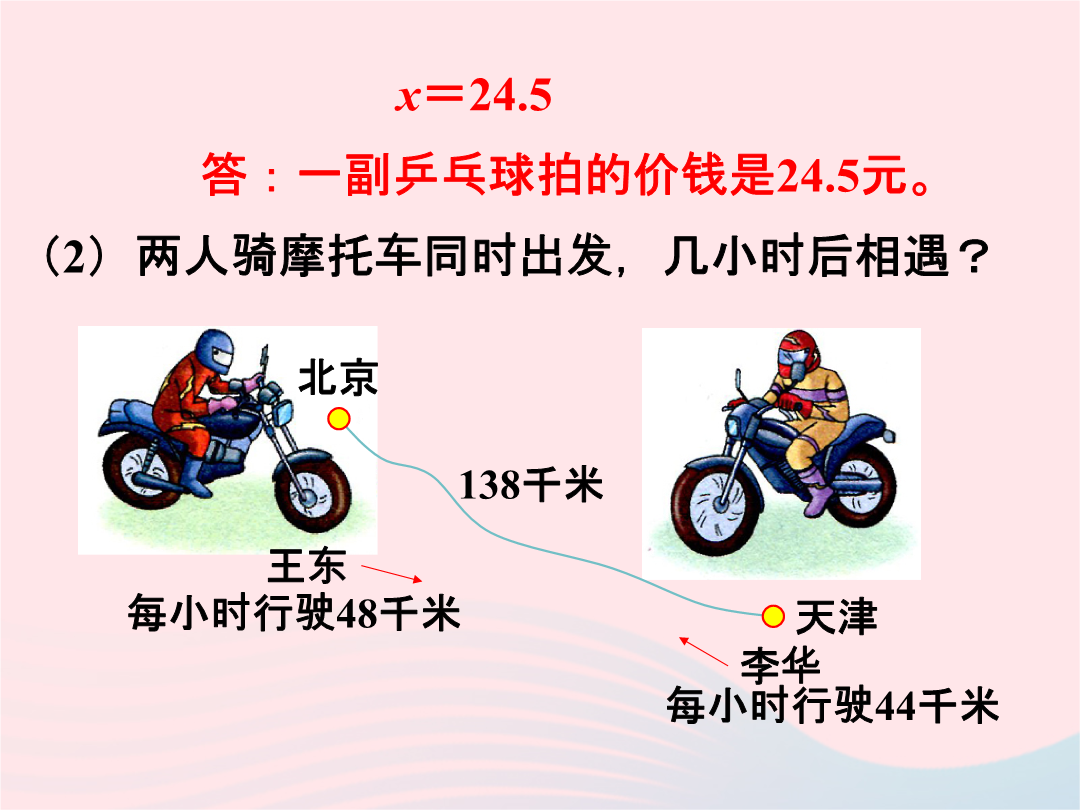 $x=24.5$

答：一副乒乓球拍的价钱是24.5元。

（2）两人骑摩托车同时出发，几小时后相遇？

北京

138千米

王东
每小时行驶48千米

天津

李华
每小时行驶44千米